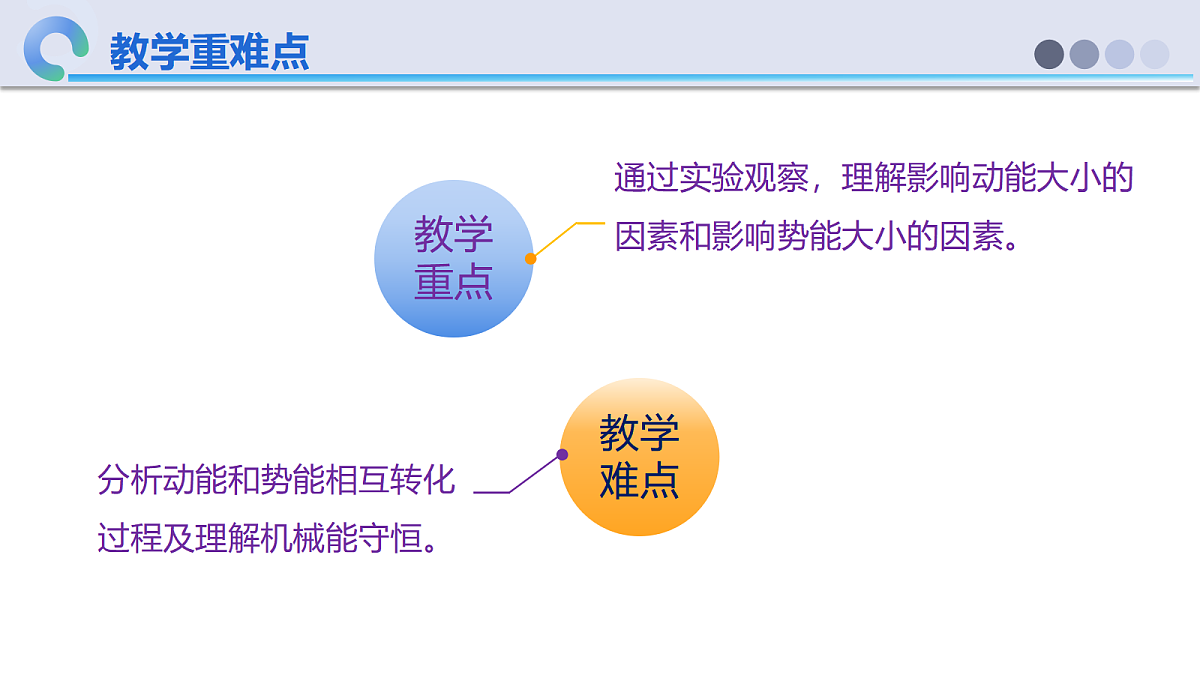 教学重难点

教学重点

通过实验观察，理解影响动能大小的因素和影响势能大小的因素。

教学难点

分析动能和势能相互转化过程及理解机械能守恒。